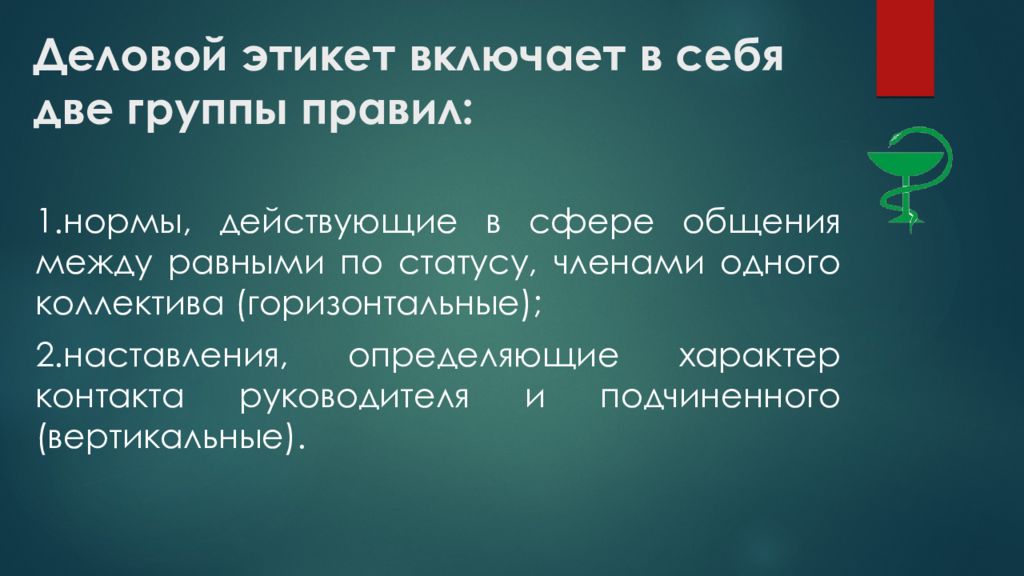 Деловой этикет включает в себя две группы правил:

1.нормы, действующие в сфере общения между равными по статусу, членами одного коллектива (горизонтальные);

2.наставления, определяющие характер контакта руководителя и подчиненного (вертикальные).